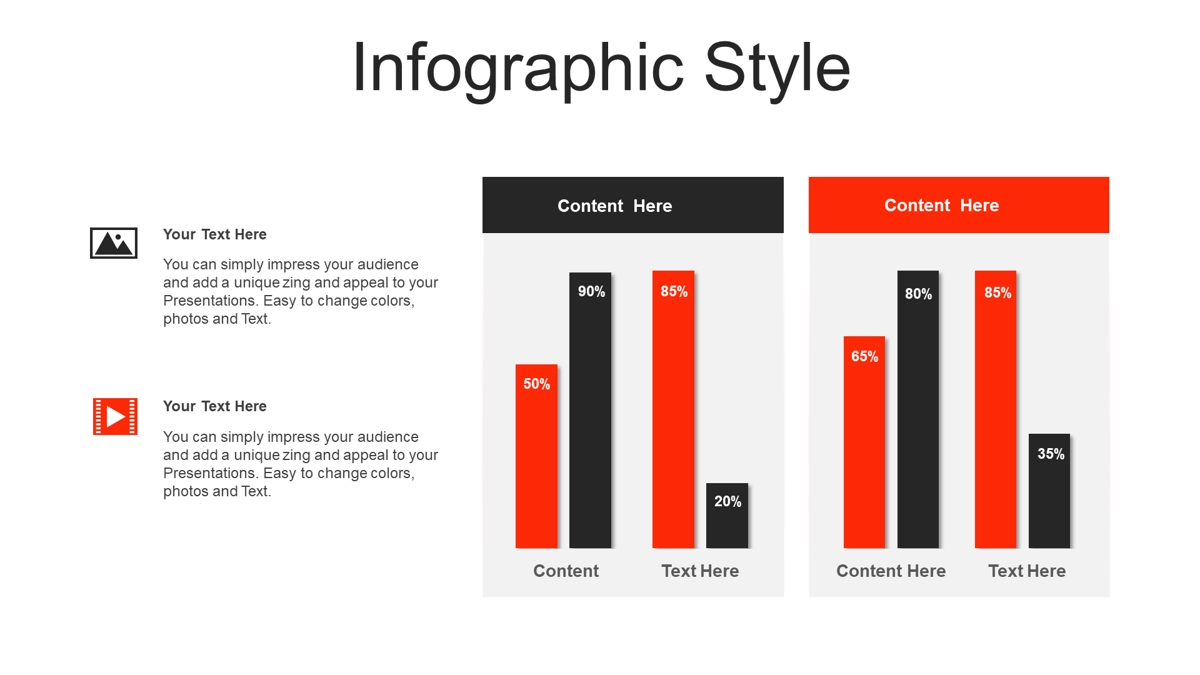 Infographic Style

Your Text Here

You can simply impress your audience and add a unique zing and appeal to your Presentations. Easy to change colors, photos and Text.

Your Text Here

You can simply impress your audience and add a unique zing and appeal to your Presentations. Easy to change colors, photos and Text.

Content Here

50%

90%

85%

20%

Content

Text Here

Content Here

65%

80%

85%

35%

Content Here

Text Here